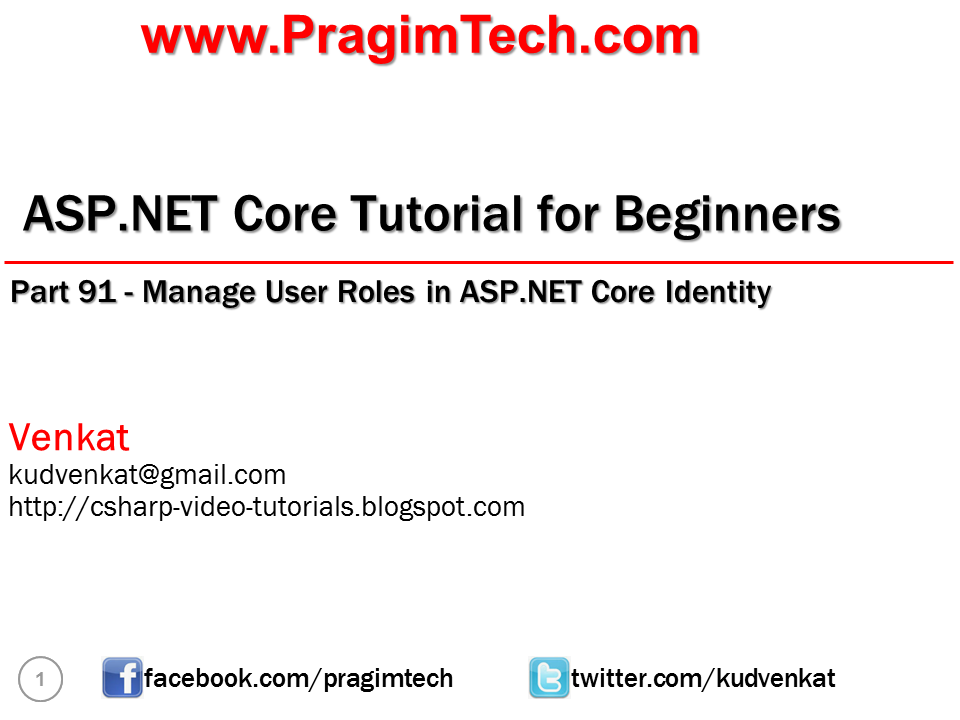 www.PragimTech.com

ASP.NET Core Tutorial for Beginners

Part 91 - Manage User Roles in ASP.NET Core Identity

Venkat
kudvenkat@gmail.com
http://csharp-video-tutorials.blogspot.com

1

facebook.com/pragimtech

twitter.com/kudvenkat